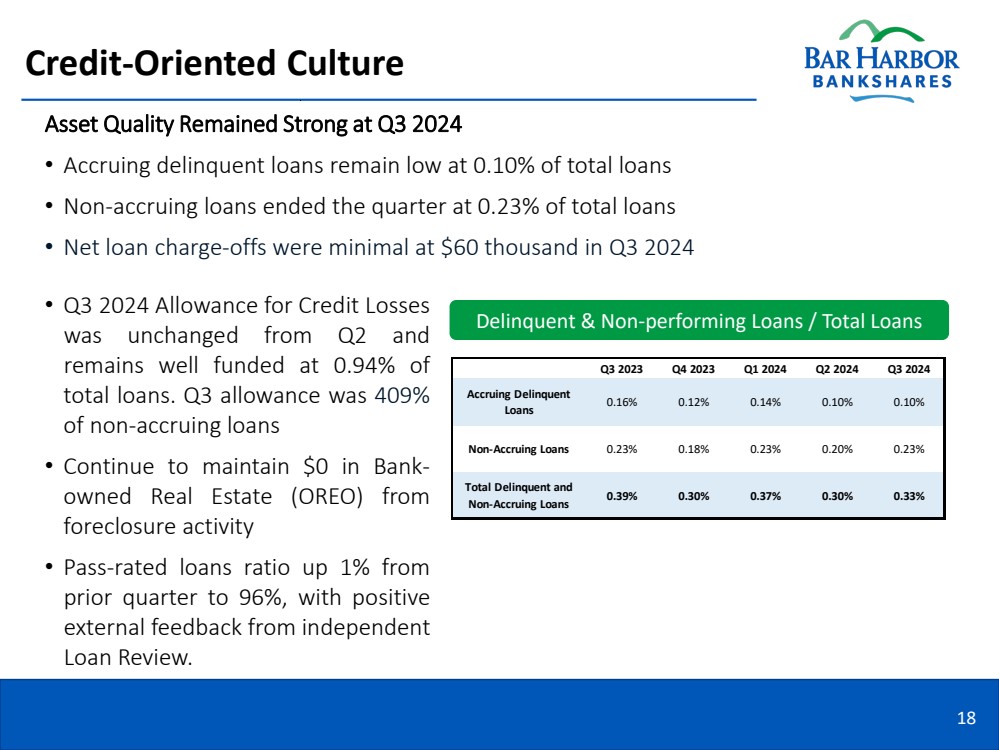 Credit-Oriented Culture

BAR HARBOR
BANKSHARES

Asset Quality Remained Strong at Q3 2024

• Accruing delinquent loans remain low at 0.10% of total loans

• Non-accruing loans ended the quarter at 0.23% of total loans

• Net loan charge-offs were minimal at $60 thousand in Q3 2024

• Q3 2024 Allowance for Credit Losses was unchanged from Q2 and remains well funded at 0.94% of total loans. Q3 allowance was 409% of non-accruing loans

• Continue to maintain $0 in Bank-owned Real Estate (OREO) from foreclosure activity

• Pass-rated loans ratio up 1% from prior quarter to 96%, with positive external feedback from independent Loan Review.

Delinquent & Non-performing Loans / Total Loans

| | Q3 2023 | Q4 2023 | Q1 2024 | Q2 2024 | Q3 2024 |
|---|---|---|---|---|---|
| Accruing Delinquent Loans | 0.16% | 0.12% | 0.14% | 0.10% | 0.10% |
| Non-Accruing Loans | 0.23% | 0.18% | 0.23% | 0.20% | 0.23% |
| Total Delinquent and Non-Accruing Loans | 0.39% | 0.30% | 0.37% | 0.30% | 0.33% |

18